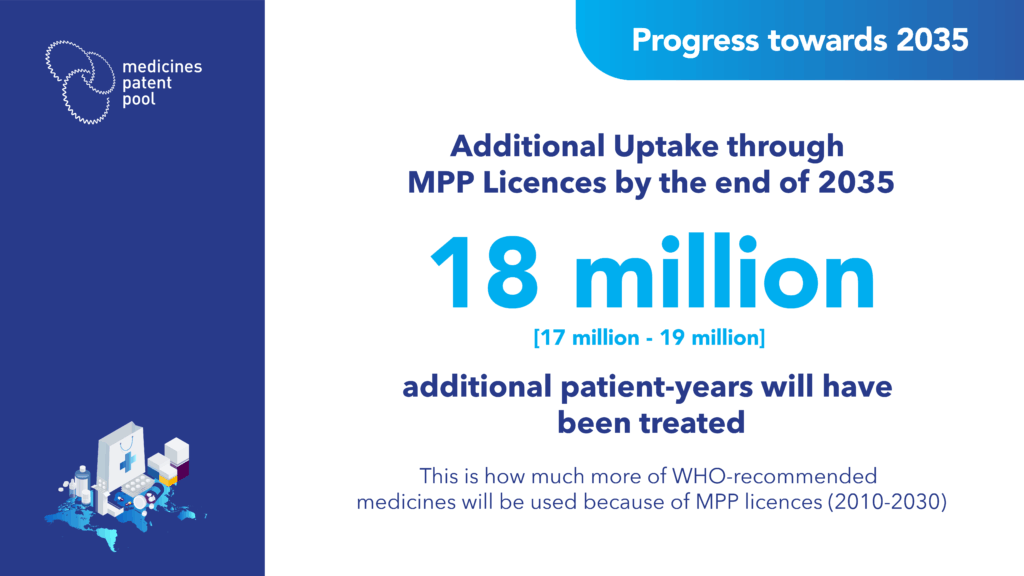 medicines patent pool

Progress towards 2035

Additional Uptake through MPP Licences by the end of 2035

18 million

[17 million - 19 million]

additional patient-years will have been treated

This is how much more of WHO-recommended medicines will be used because of MPP licences (2010-2030)